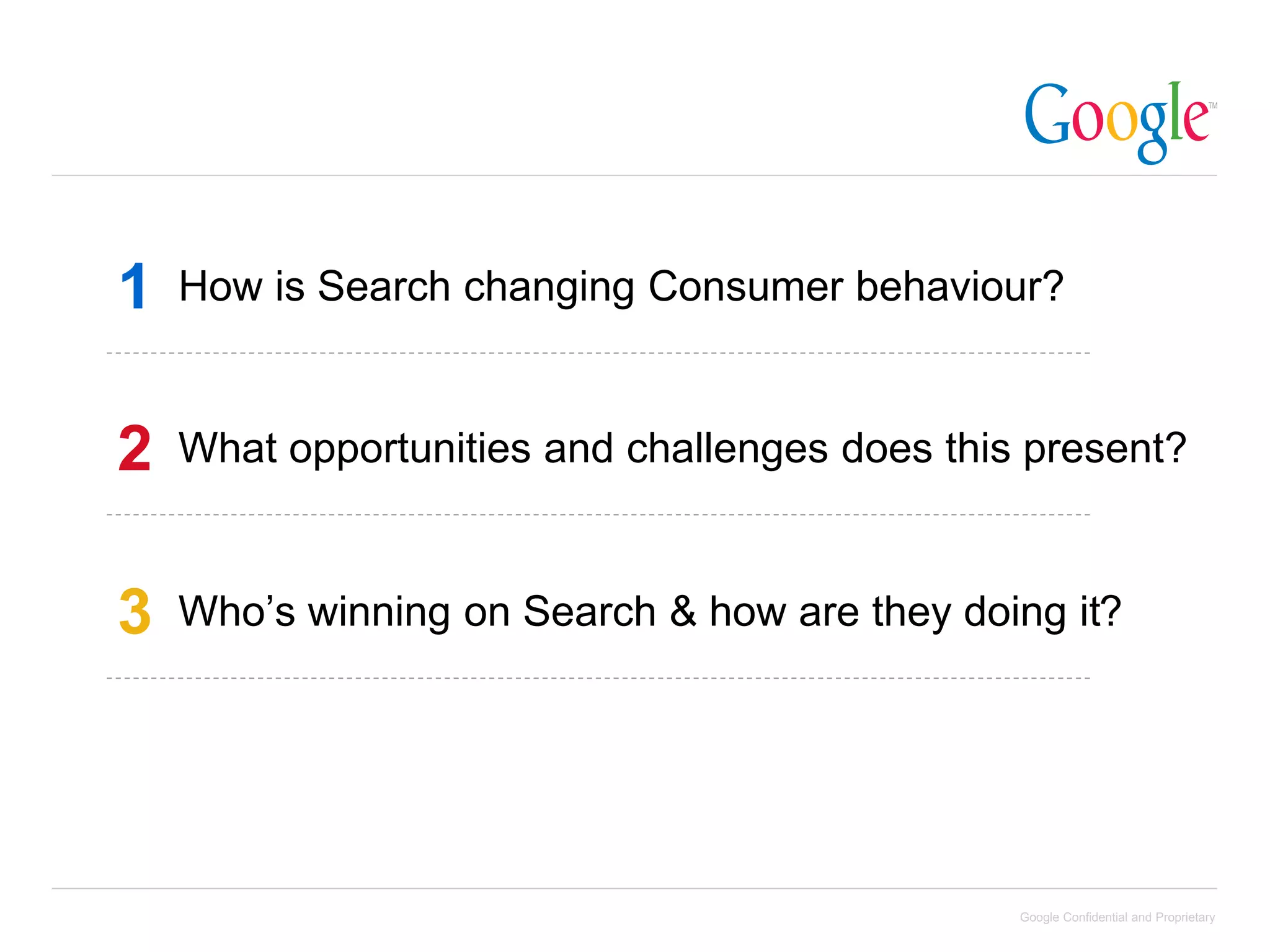 Google™

1 How is Search changing Consumer behaviour?

2 What opportunities and challenges does this present?

3 Who's winning on Search & how are they doing it?

Google Confidential and Proprietary